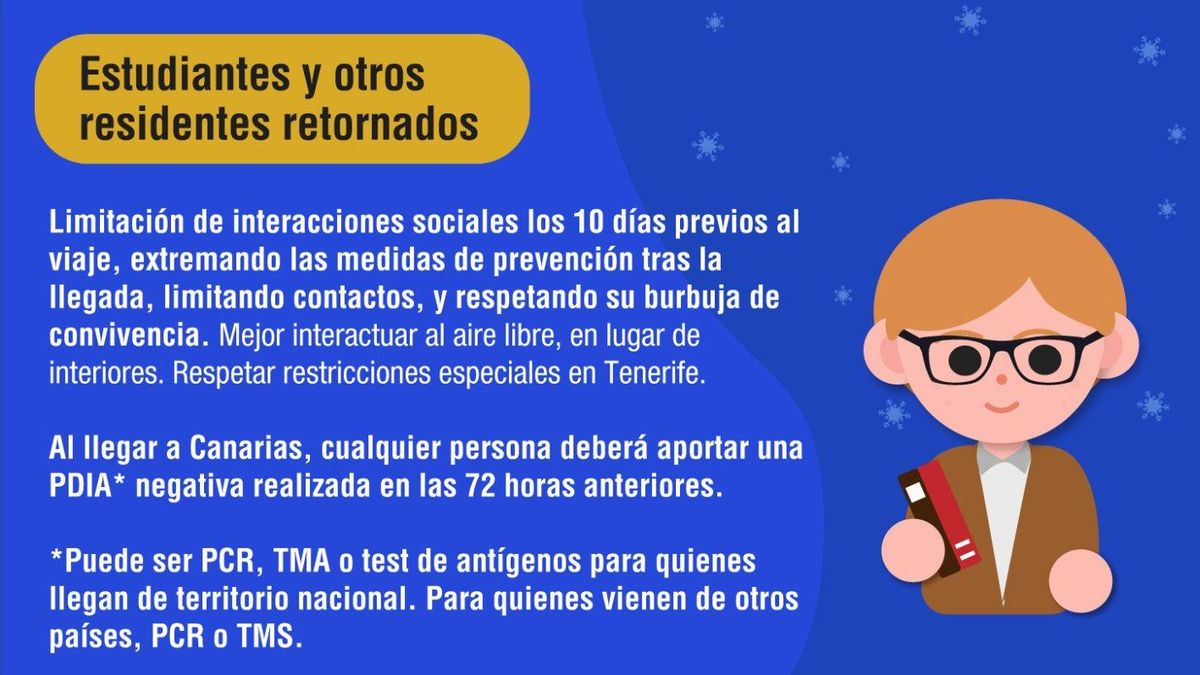 Estudiantes y otros residentes retornados

Limitación de interacciones sociales los 10 días previos al viaje, extremando las medidas de prevención tras la llegada, limitando contactos, y respetando su burbuja de convivencia. Mejor interactuar al aire libre, en lugar de interiores. Respetar restricciones especiales en Tenerife.

Al llegar a Canarias, cualquier persona deberá aportar una PDIA* negativa realizada en las 72 horas anteriores.

*Puede ser PCR, TMA o test de antígenos para quienes llegan de territorio nacional. Para quienes vienen de otros países, PCR o TMS.